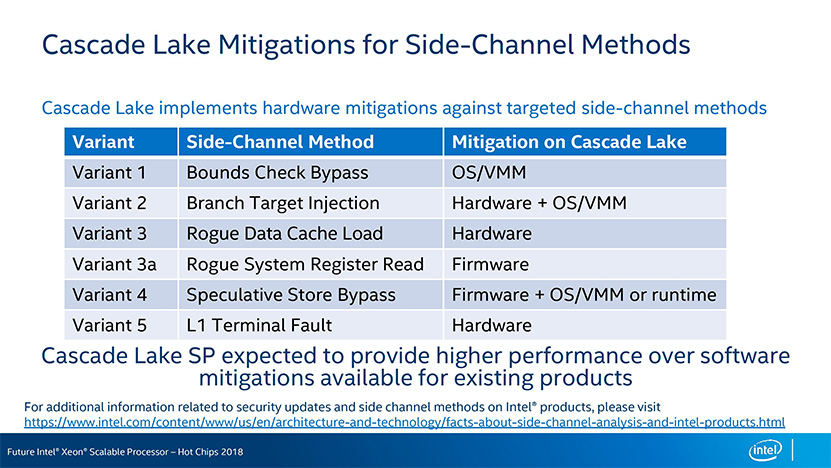 Cascade Lake Mitigations for Side-Channel Methods

Cascade Lake implements hardware mitigations against targeted side-channel methods

| Variant | Side-Channel Method | Mitigation on Cascade Lake |
|---|---|---|
| Variant 1 | Bounds Check Bypass | OS/VMM |
| Variant 2 | Branch Target Injection | Hardware + OS/VMM |
| Variant 3 | Rogue Data Cache Load | Hardware |
| Variant 3a | Rogue System Register Read | Firmware |
| Variant 4 | Speculative Store Bypass | Firmware + OS/VMM or runtime |
| Variant 5 | L1 Terminal Fault | Hardware |

Cascade Lake SP expected to provide higher performance over software mitigations available for existing products

For additional information related to security updates and side channel methods on Intel® products, please visit https://www.intel.com/content/www/us/en/architecture-and-technology/facts-about-side-channel-analysis-and-intel-products.html

Future Intel® Xeon® Scalable Processor – Hot Chips 2018

intel